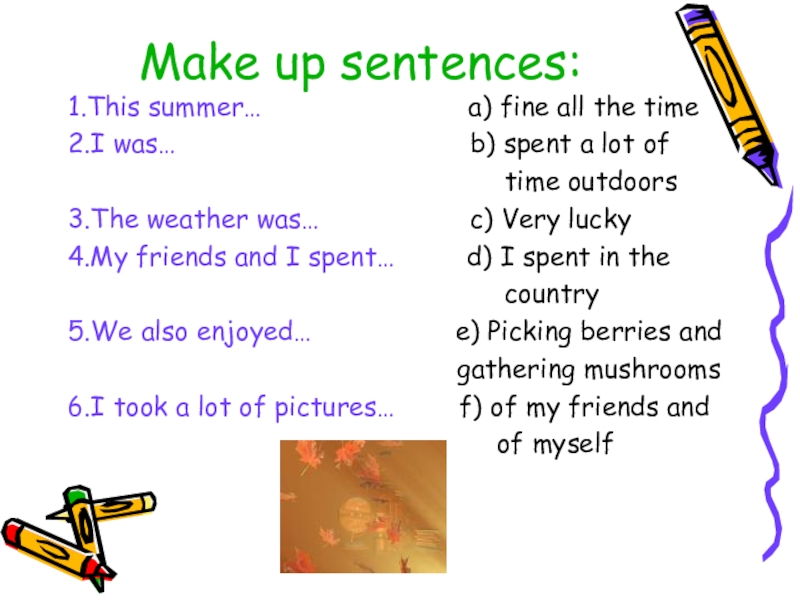 Make up sentences:

1.This summer…
2.I was…
3.The weather was…
4.My friends and I spent…
5.We also enjoyed…
6.I took a lot of pictures…

a) fine all the time
b) spent a lot of time outdoors
c) Very lucky
d) I spent in the country
e) Picking berries and gathering mushrooms
f) of my friends and of myself